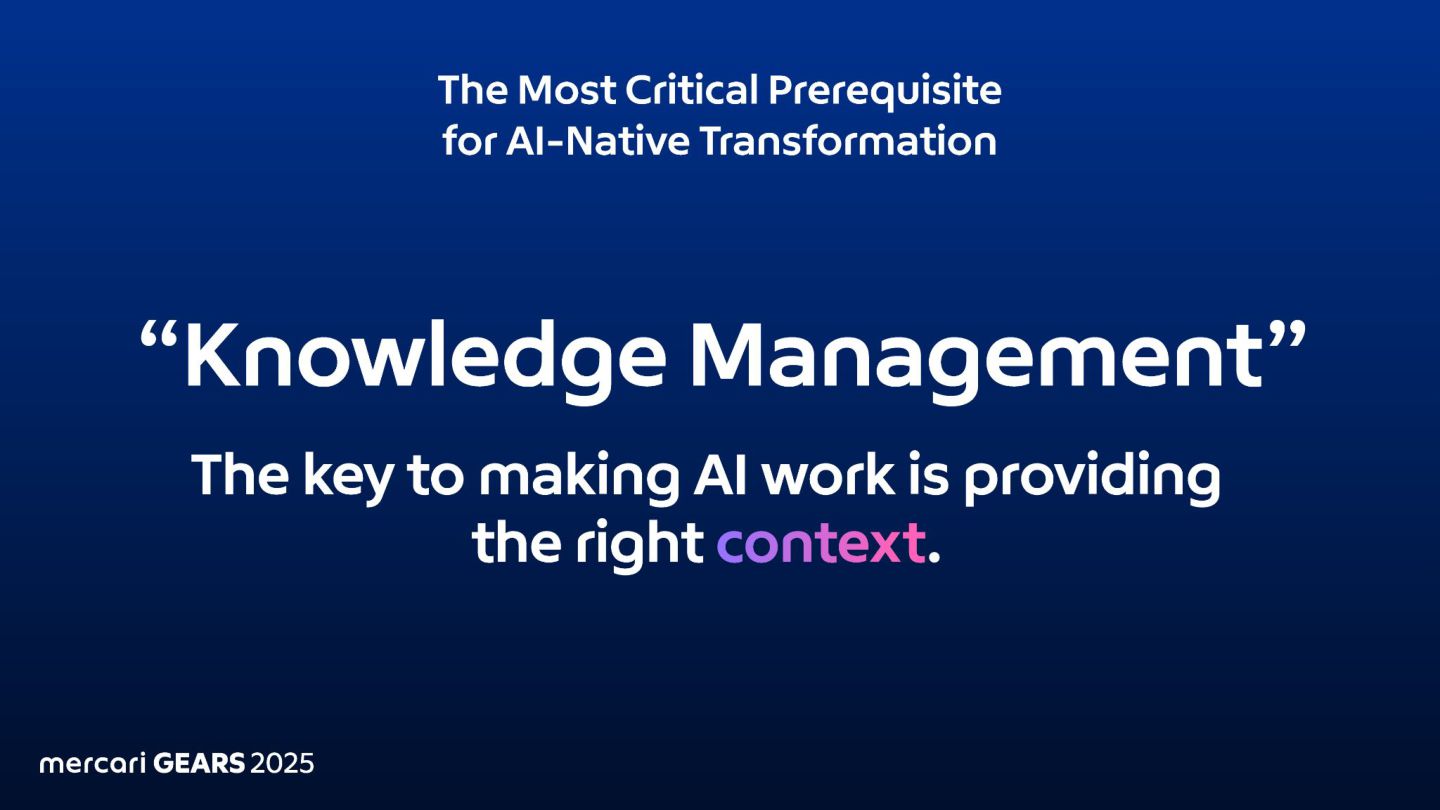 The Most Critical Prerequisite for AI-Native Transformation

“Knowledge Management”

The key to making AI work is providing the right context.

mercari GEARS 2025